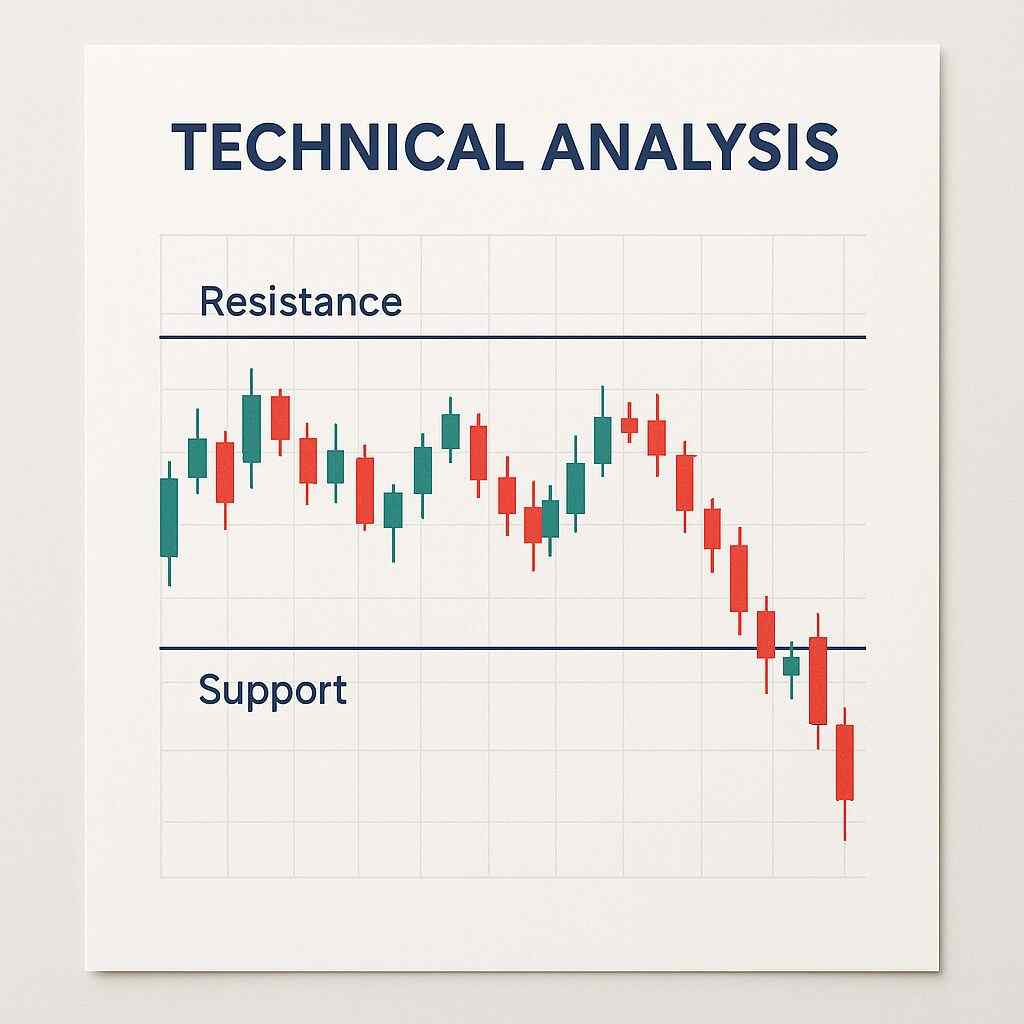 TECHNICAL ANALYSIS

Resistance

Support